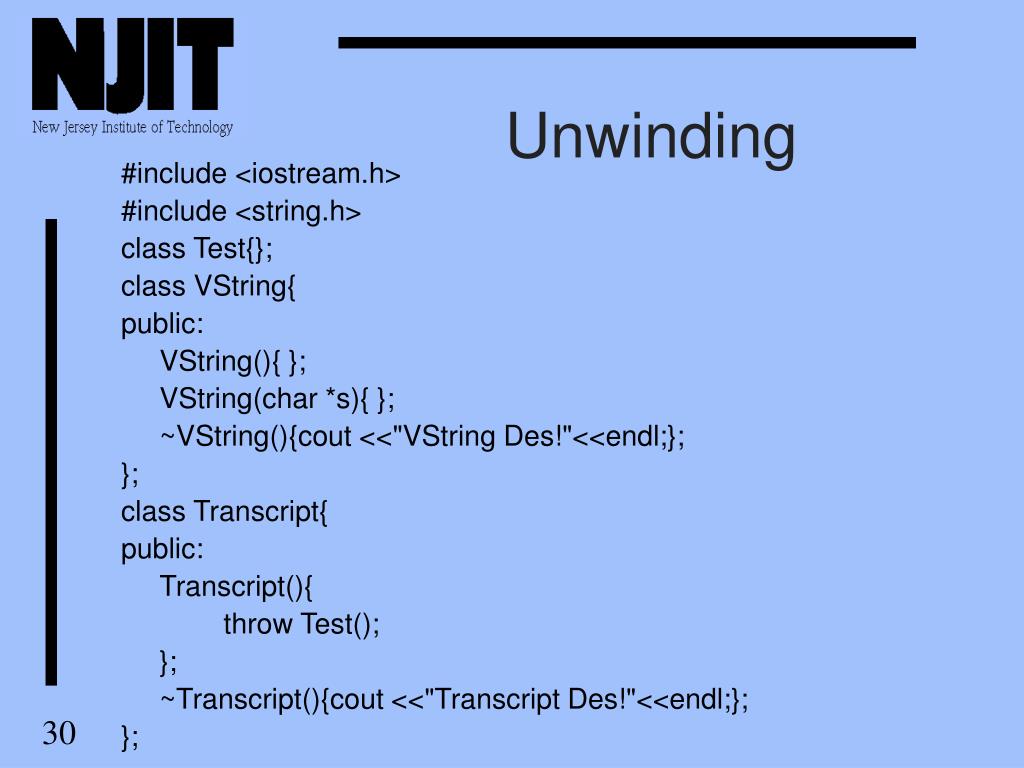 NJIT
New Jersey Institute of Technology

Unwinding

#include <iostream.h>
#include <string.h>
class Test{};
class VString{
public:
VString(){ };
VString(char *s){ };
~VString(){cout <<"VString Des!"<<endl;};
};
class Transcript{
public:
Transcript(){
throw Test();
};
~Transcript(){cout <<"Transcript Des!"<<endl;};
};

30